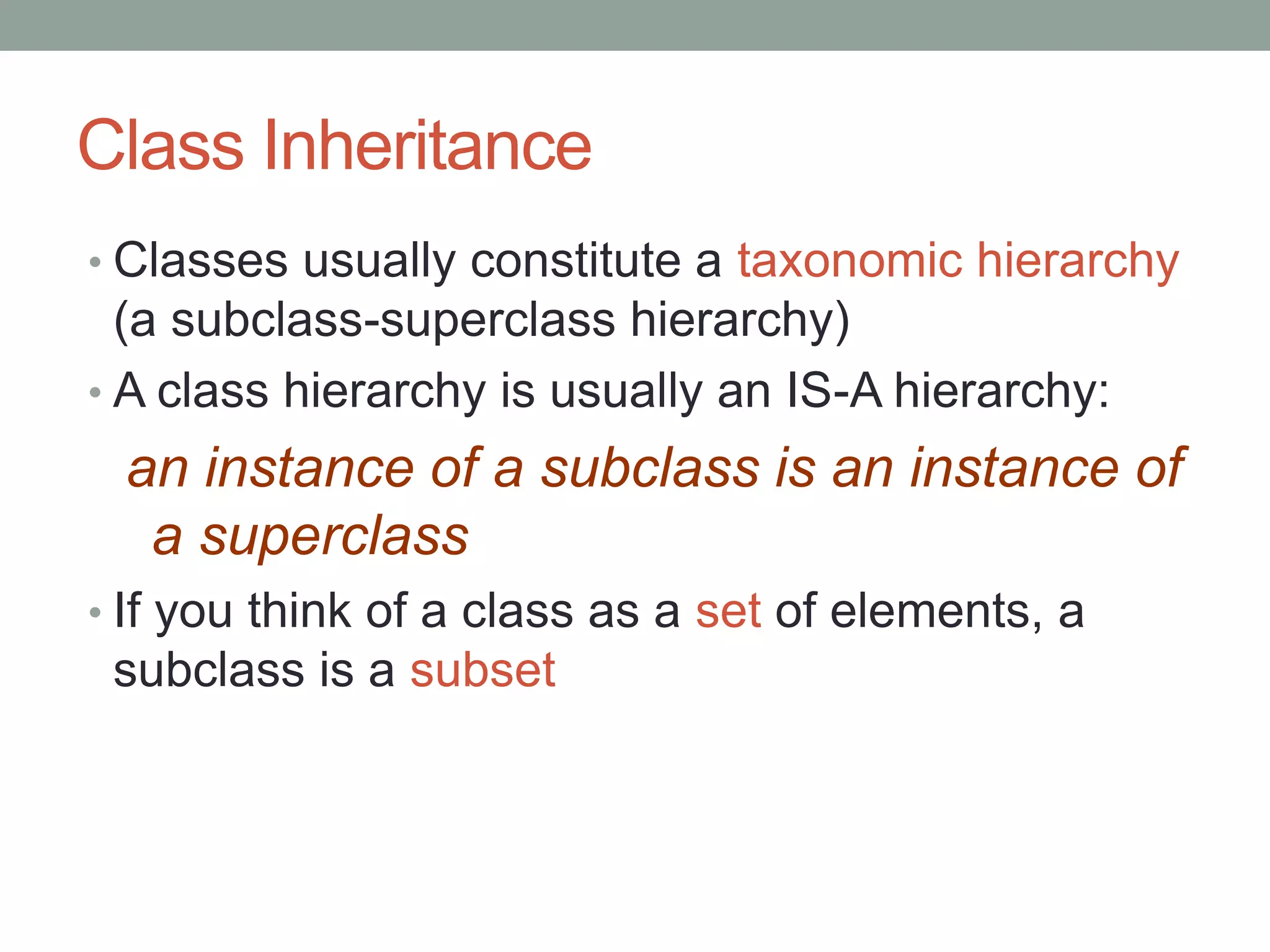 Class Inheritance

• Classes usually constitute a taxonomic hierarchy (a subclass-superclass hierarchy)

• A class hierarchy is usually an IS-A hierarchy:

an instance of a subclass is an instance of a superclass

• If you think of a class as a set of elements, a subclass is a subset